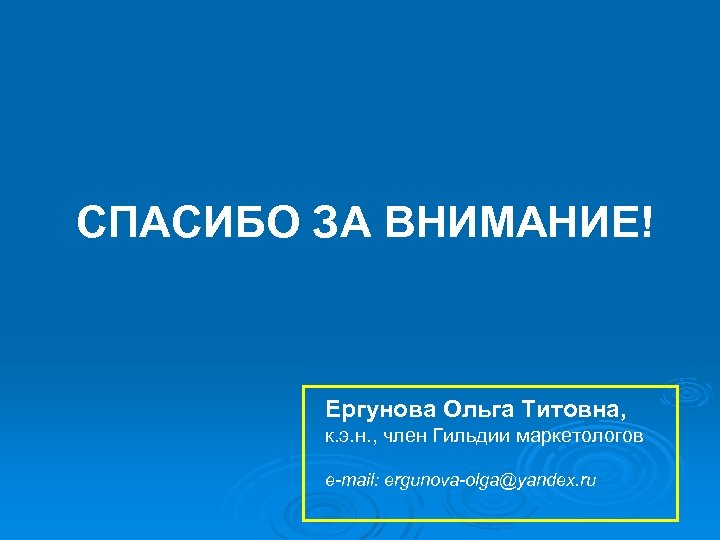 СПАСИБО ЗА ВНИМАНИЕ!

Ергунова Ольга Титовна,
к.э.н., член Гильдии маркетологов

e-mail: ergunova-olga@yandex.ru